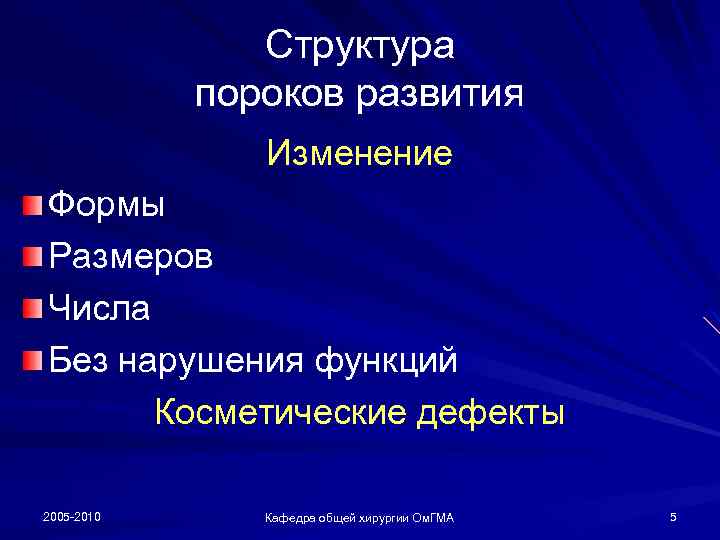 Структура пороков развития

Изменение

Формы

Размеров

Числа

Без нарушения функций

Косметические дефекты

2005-2010

Кафедра общей хирургии ОмГМА

5